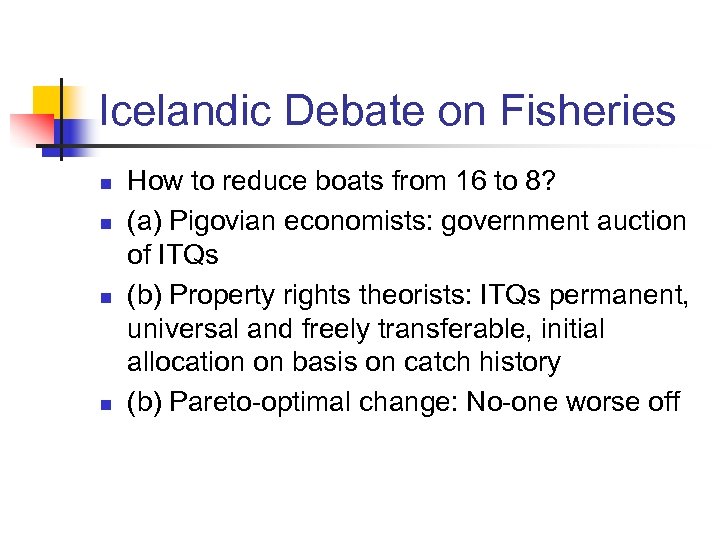 Icelandic Debate on Fisheries

- How to reduce boats from 16 to 8?
- (a) Pigovian economists: government auction of ITQs
- (b) Property rights theorists: ITQs permanent, universal and freely transferable, initial allocation on basis on catch history
- (b) Pareto-optimal change: No-one worse off